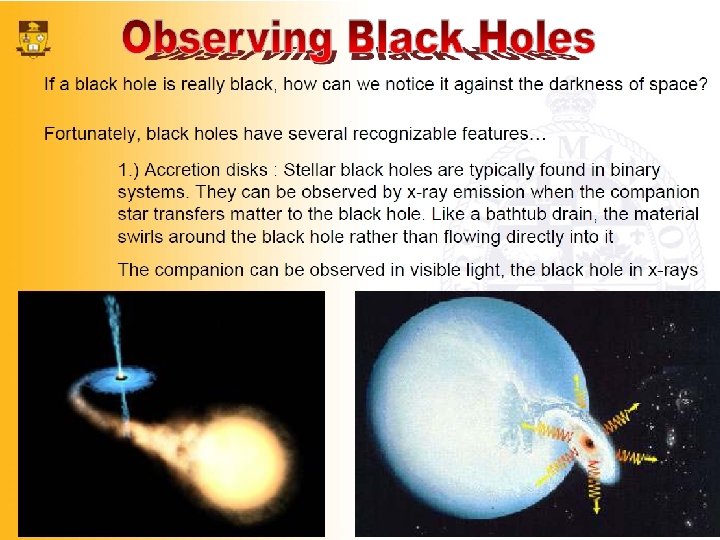 Observing Black Holes

If a black hole is really black, how can we notice it against the darkness of space?

Fortunately, black holes have several recognizable features…

1.) Accretion disks : Stellar black holes are typically found in binary systems. They can be observed by x-ray emission when the companion star transfers matter to the black hole. Like a bathtub drain, the material swirls around the black hole rather than flowing directly into it

The companion can be observed in visible light, the black hole in x-rays